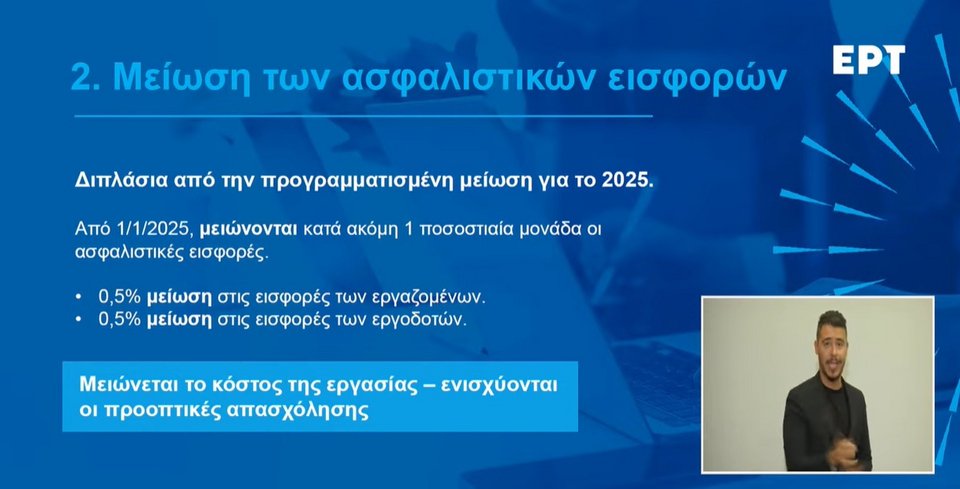 2. Μείωση των ασφαλιστικών εισφορών

ΕΡΤ

Διπλάσια από την προγραμματισμένη μείωση για το 2025.

Από 1/1/2025, μειώνονται κατά ακόμη 1 ποσοστιαία μονάδα οι ασφαλιστικές εισφορές.

• 0,5% μείωση στις εισφορές των εργαζομένων.
• 0,5% μείωση στις εισφορές των εργοδοτών.

Μειώνεται το κόστος της εργασίας – ενισχύονται οι προοπτικές απασχόλησης